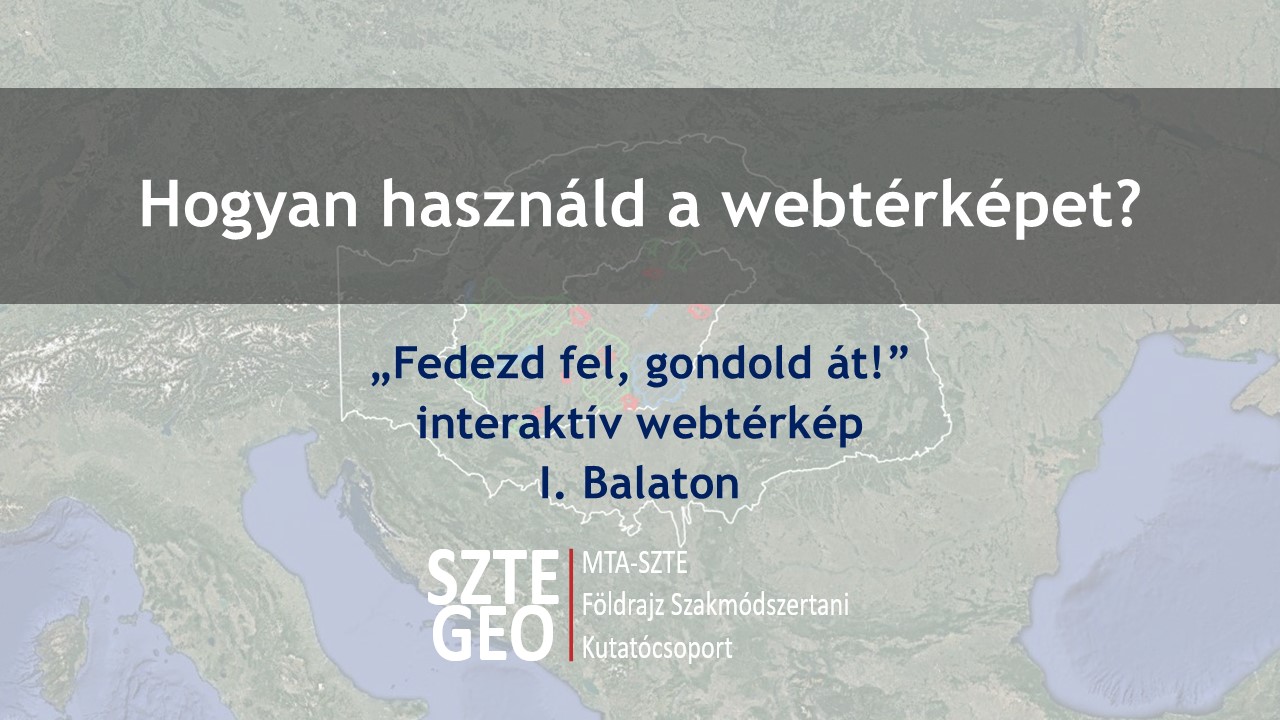 Hogyan használd a webtérképet?

„Fedezd fel, gondold át!”
interaktív webtérkép
I. Balaton

SZTE
GEO

MTA-SZTE
Földrajz Szakmódszertani
Kutatócsoport